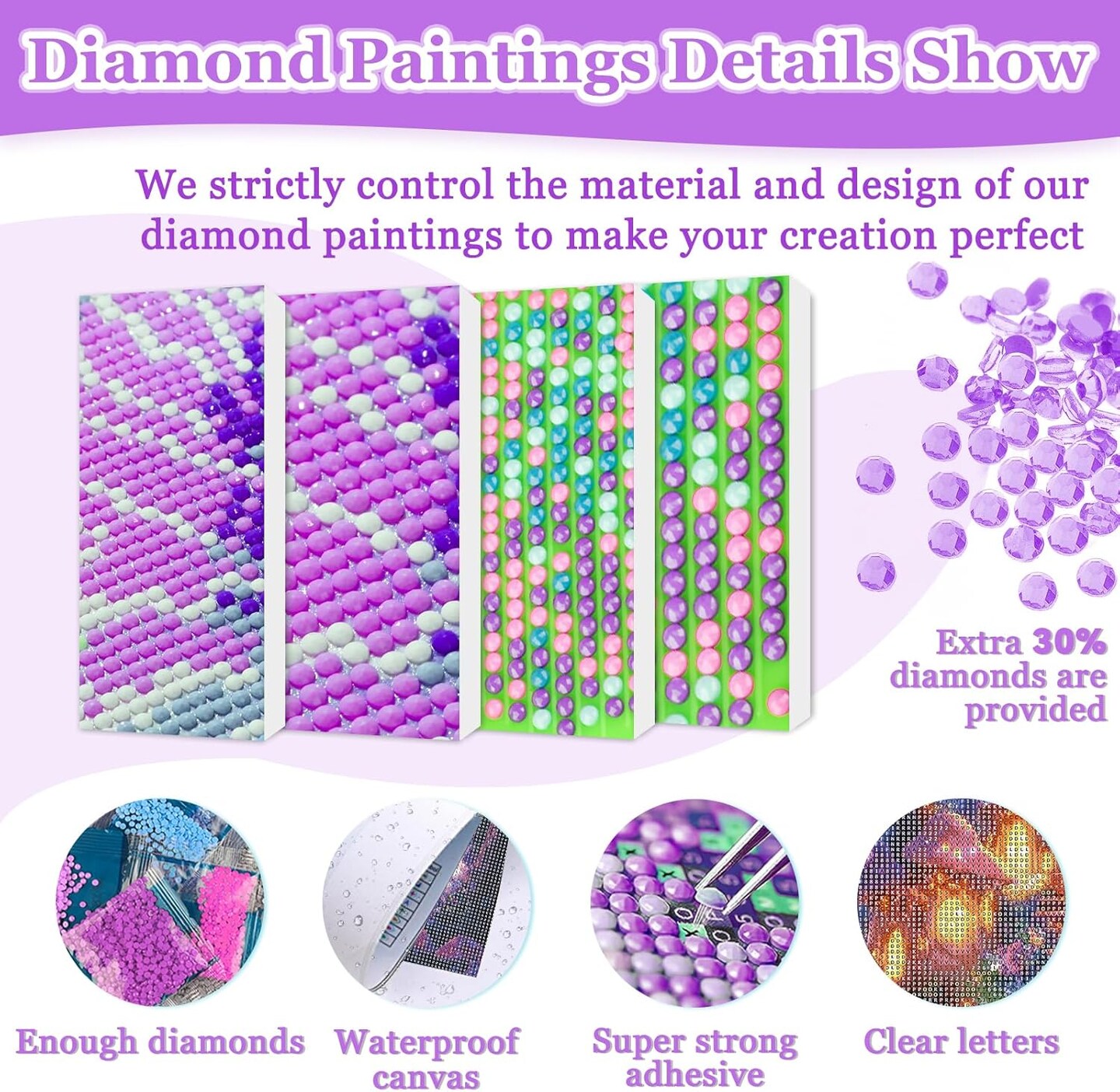 Diamond Paintings Details Show

We strictly control the material and design of our diamond paintings to make your creation perfect

Extra 30% diamonds are provided

Enough diamonds

Waterproof canvas

Super strong adhesive

Clear letters